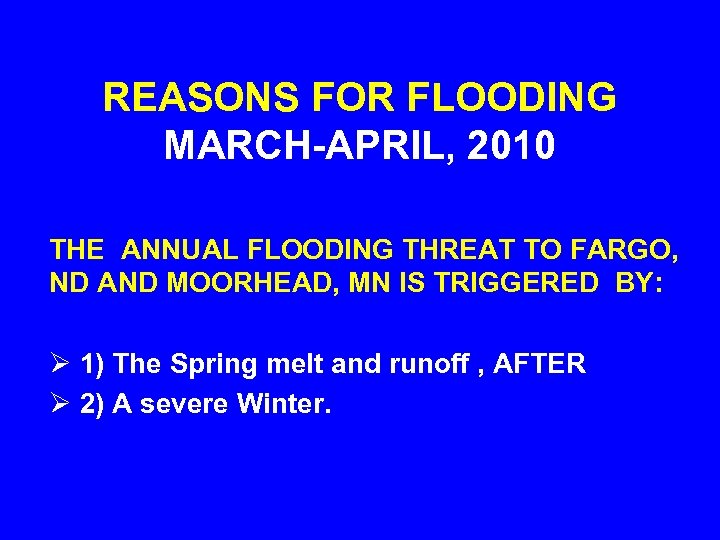 REASONS FOR FLOODING
MARCH-APRIL, 2010

THE ANNUAL FLOODING THREAT TO FARGO, ND AND MOORHEAD, MN IS TRIGGERED BY:

➢ 1) The Spring melt and runoff , AFTER
➢ 2) A severe Winter.